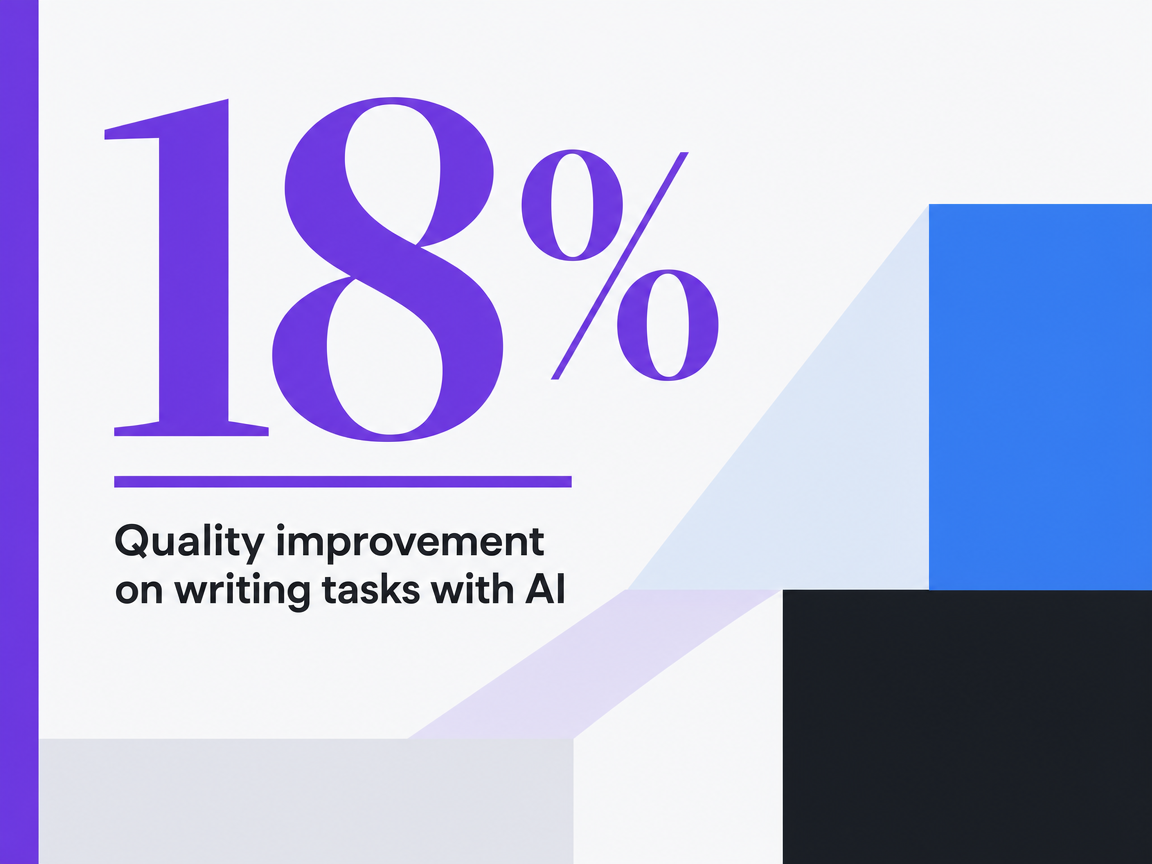 18%

Quality improvement on writing tasks with AI